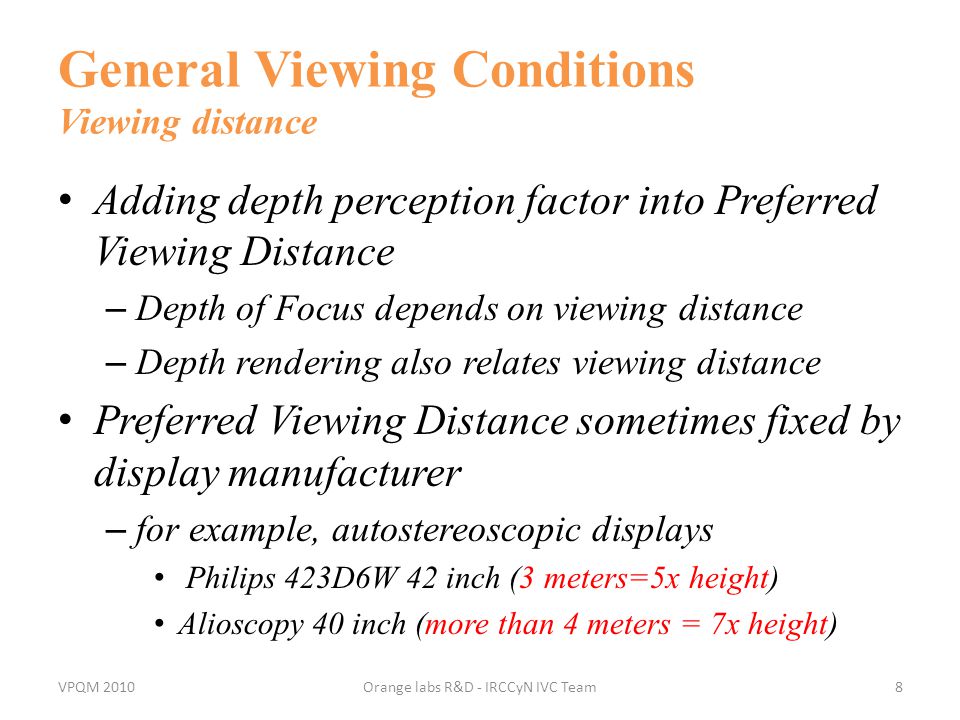 General Viewing Conditions
Viewing distance

• Adding depth perception factor into Preferred Viewing Distance
– Depth of Focus depends on viewing distance
– Depth rendering also relates viewing distance
• Preferred Viewing Distance sometimes fixed by display manufacturer
– for example, autostereoscopic displays
• Philips 423D6W 42 inch (3 meters=5x height)
• Alioscopy 40 inch (more than 4 meters = 7x height)

VPQM 2010
Orange labs R&D - IRCCyN IVC Team
8